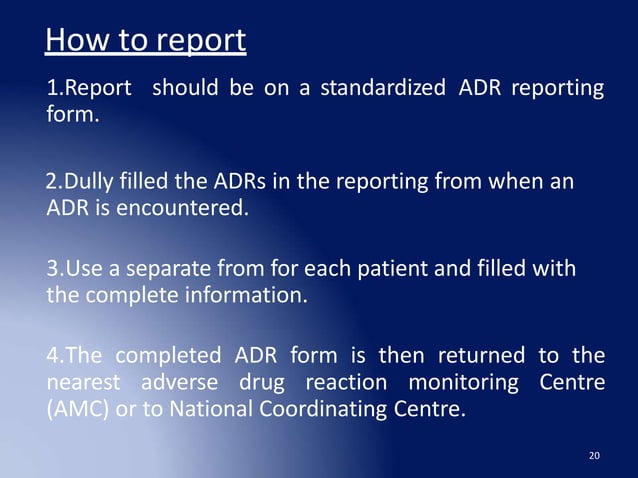 How to report

1.Report should be on a standardized ADR reporting form.

2.Dully filled the ADRs in the reporting from when an ADR is encountered.

3.Use a separate from for each patient and filled with the complete information.

4.The completed ADR form is then returned to the nearest adverse drug reaction monitoring Centre (AMC) or to National Coordinating Centre.

20